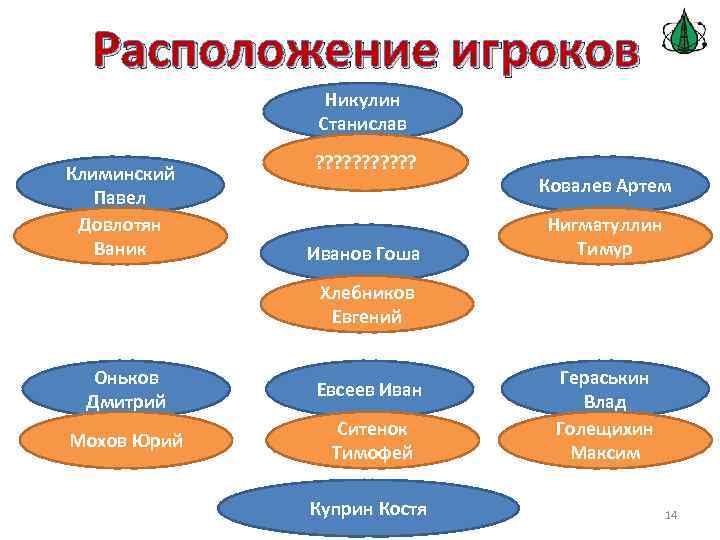 Расположение игроков

Никулин Станислав

???????????

Климинский Павел

Довлотян Ваник

Ковалев Артем

Нигматуллин Тимур

Иванов Гоша

Хлебников Евгений

Оньков Дмитрий

Мохов Юрий

Евсеев Иван

Ситенок Тимофей

Гераськин Влад

Голещихин Максим

Куприн Костя

14